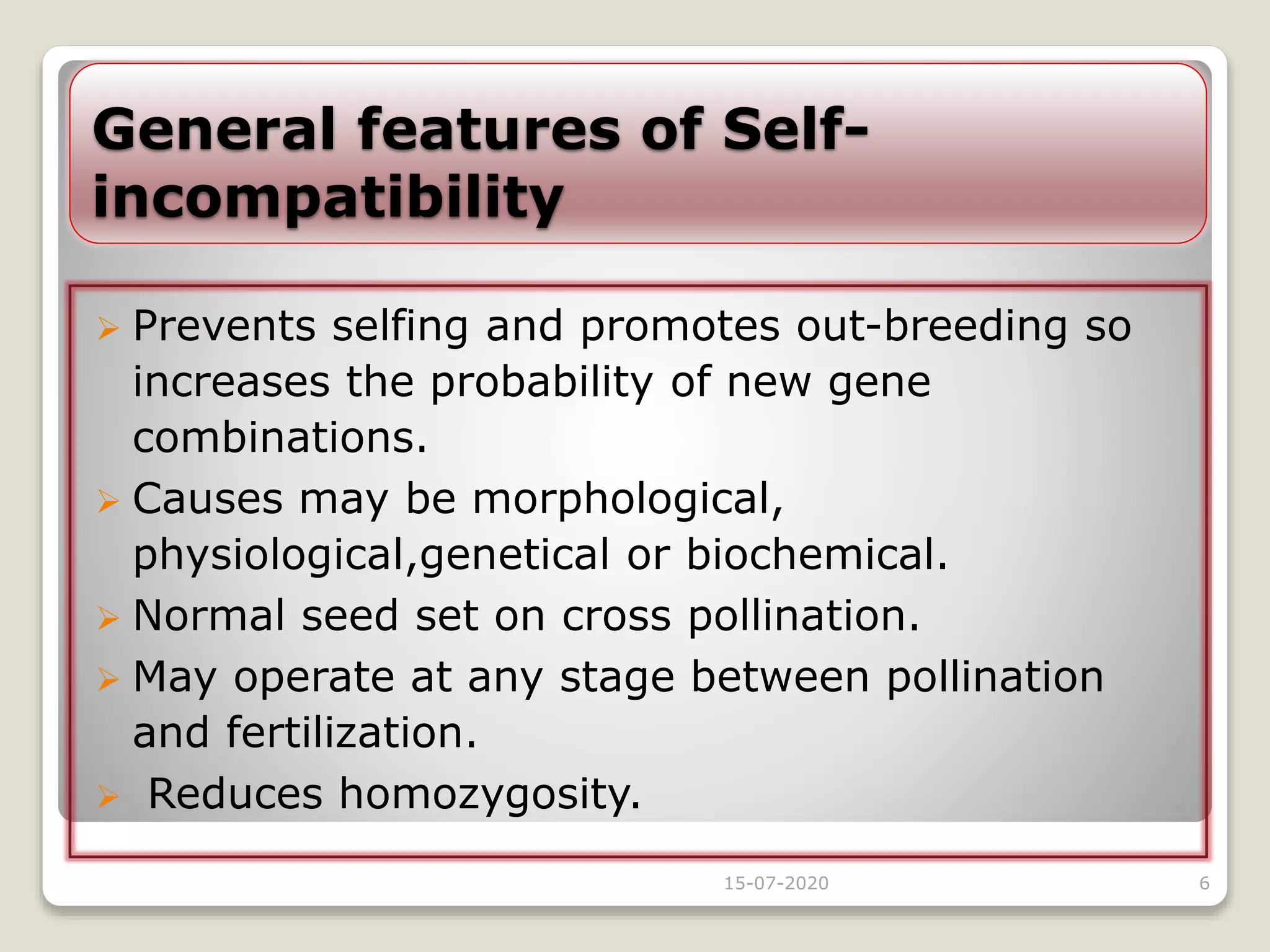 General features of Self-incompatibility

➢ Prevents selfing and promotes out-breeding so increases the probability of new gene combinations.
➢ Causes may be morphological, physiological,genetical or biochemical.
➢ Normal seed set on cross pollination.
➢ May operate at any stage between pollination and fertilization.
➢ Reduces homozygosity.

15-07-2020

6